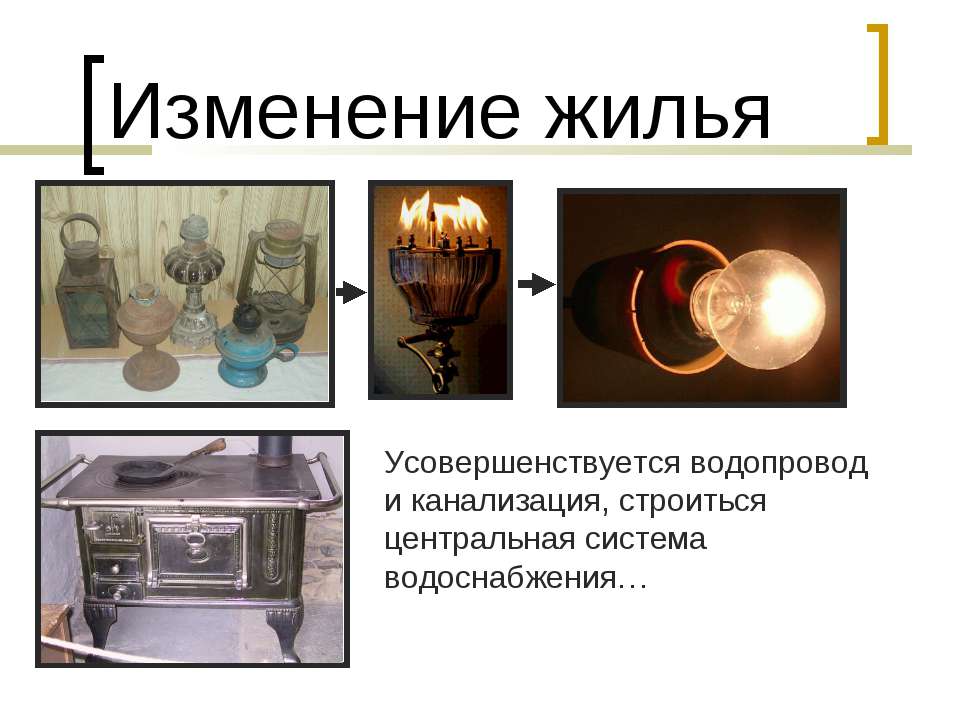 Изменение жилья

Усовершенствуется водопровод и канализация, строиться центральная система водоснабжения…